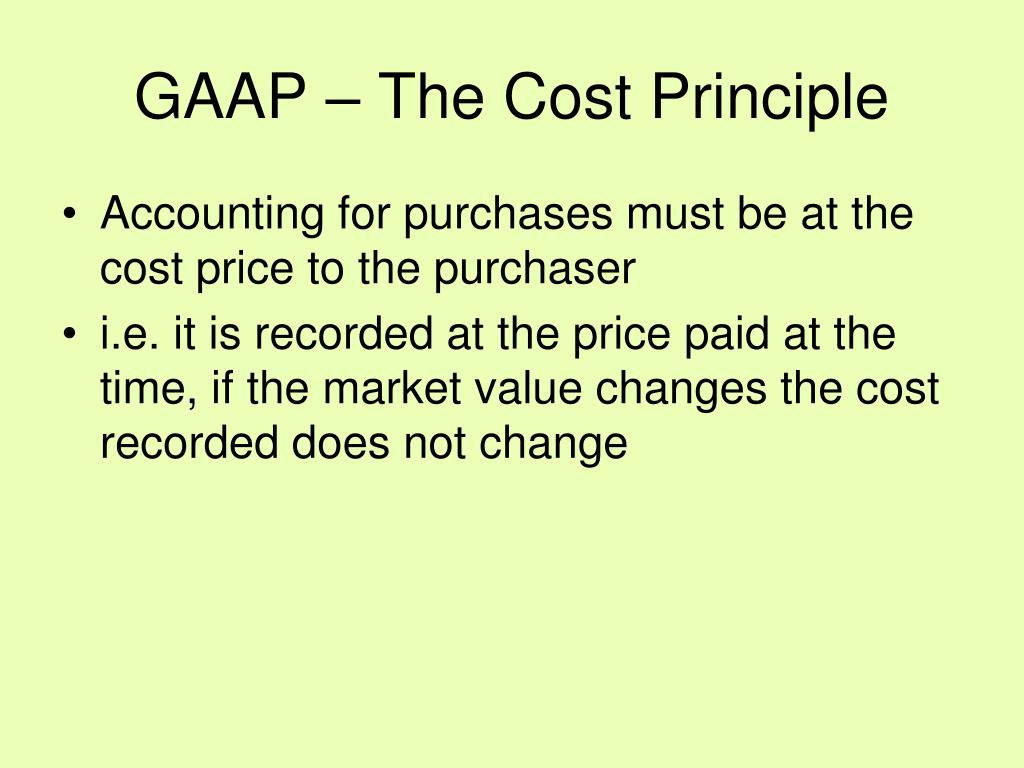 GAAP – The Cost Principle

• Accounting for purchases must be at the cost price to the purchaser
• i.e. it is recorded at the price paid at the time, if the market value changes the cost recorded does not change